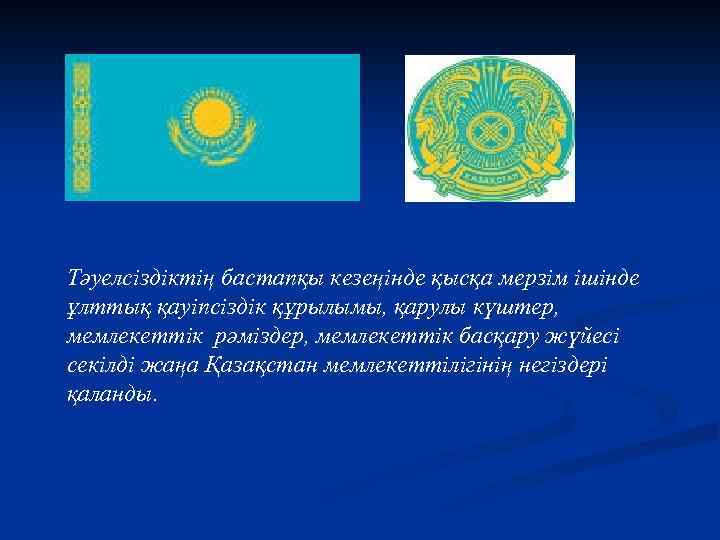 ҚАЗАҚСТАН

Тәуелсіздіктің бастапқы кезеңінде қысқа мерзім ішінде ұлттық қауіпсіздік құрылымы, қарулы күштер, мемлекеттік рәміздер, мемлекеттік басқару жүйесі секілді жаңа Қазақстан мемлекеттілігінің негіздері қаланды.